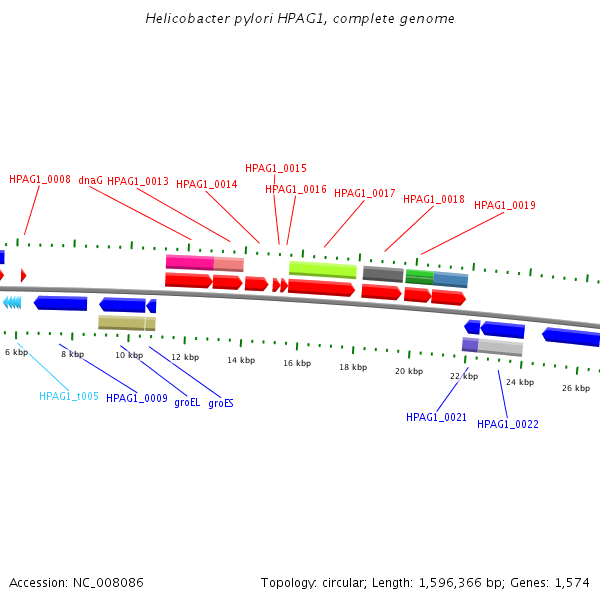 Helicobacter pylori HPAG1, complete genome

HPAG1_0008 dnaG HPAG1_0013 HPAG1_0014 HPAG1_0015 HPAG1_0016 HPAG1_0017 HPAG1_0018 HPAG1_0019

6 kbp 8 kbp 10 kbp 12 kbp 14 kbp 16 kbp 18 kbp 20 kbp 22 kbp 24 kbp 26 kbp

HPAG1_t005 HPAG1_0009 groEL groES HPAG1_0021 HPAG1_0022

Accession: NC_008086

Topology: circular; Length: 1,596,366 bp; Genes: 1,574